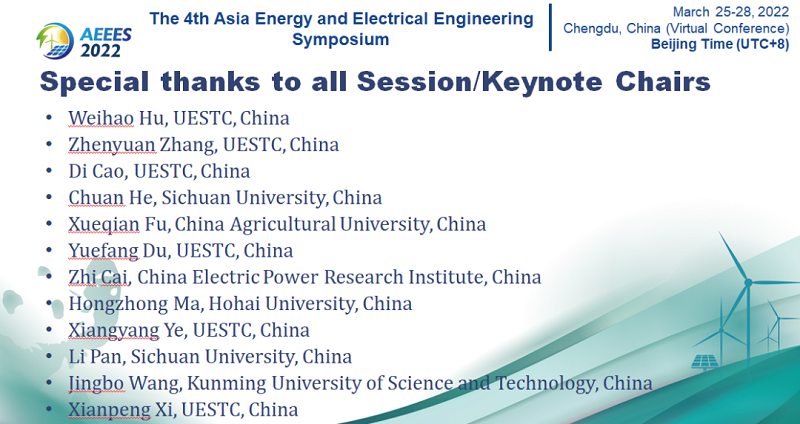 AEEES 2022

The 4th Asia Energy and Electrical Engineering Symposium

March 25-28, 2022
Chengdu, China (Virtual Conference)
Beijing Time (UTC+8)

Special thanks to all Session/Keynote Chairs

• Weihao Hu, UESTC, China
• Zhenyuan Zhang, UESTC, China
• Di Cao, UESTC, China
• Chuan He, Sichuan University, China
• Xueqian Fu, China Agricultural University, China
• Yuefang Du, UESTC, China
• Zhi Cai, China Electric Power Research Institute, China
• Hongzhong Ma, Hohai University, China
• Xiangyang Ye, UESTC, China
• Li Pan, Sichuan University, China
• Jingbo Wang, Kunming University of Science and Technology, China
• Xianpeng Xi, UESTC, China